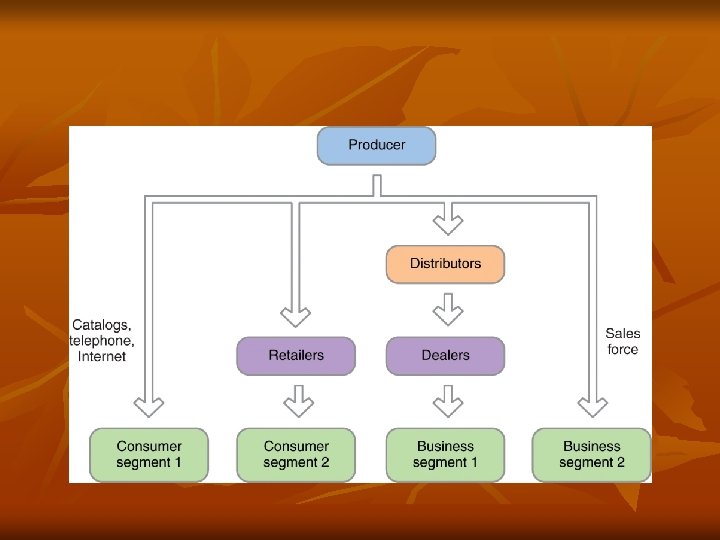 Producer

Distributors

Catalogs, telephone, Internet

Retailers

Dealers

Sales force

Consumer segment 1

Consumer segment 2

Business segment 1

Business segment 2